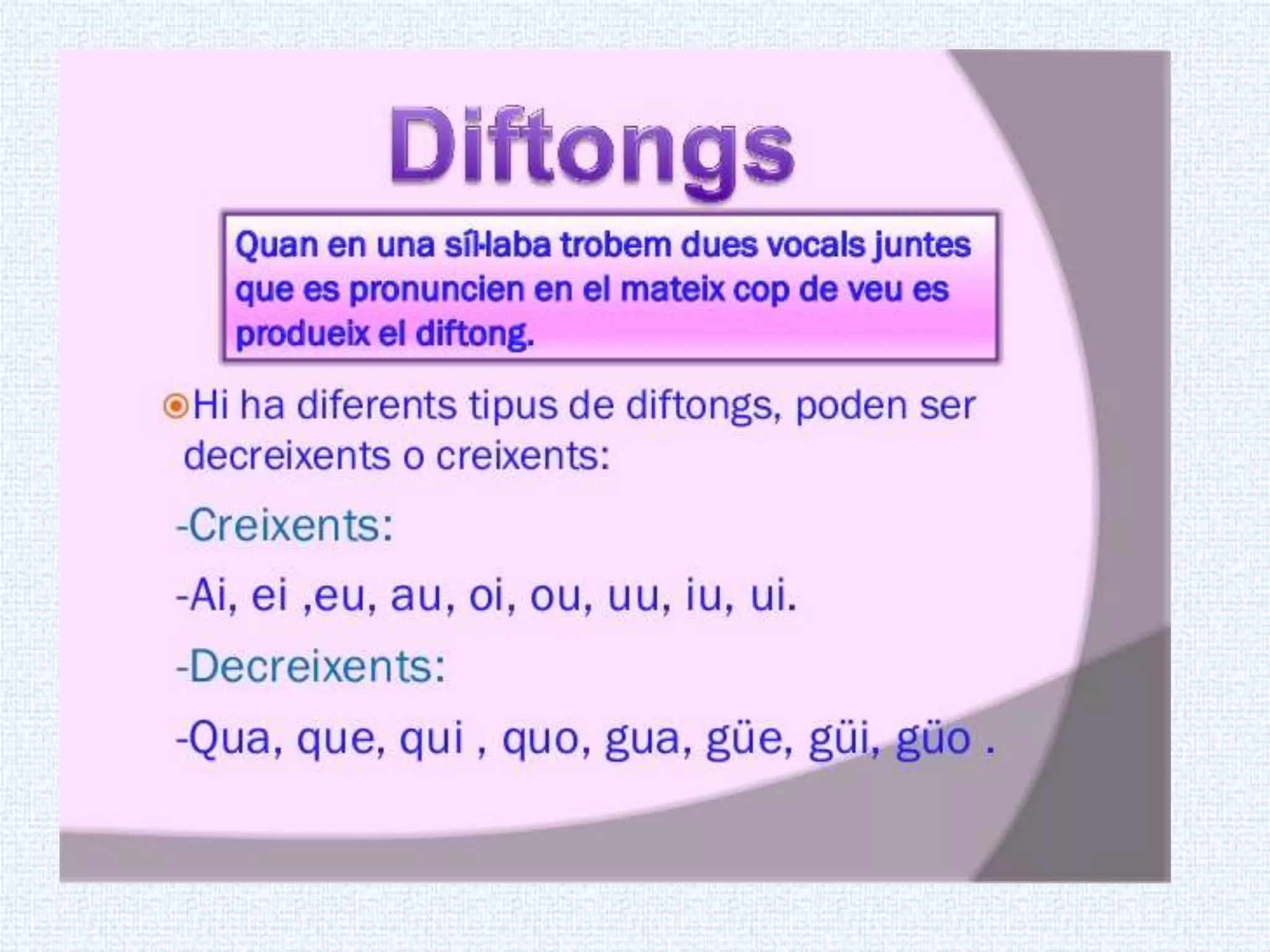 Diftongs

Quan en una síl·laba trobem dues vocals juntes que es pronuncien en el mateix cop de veu es produeix el diftong.

Hi ha diferents tipus de diftongs, poden ser decreixents o creixents:

-Creixents:

-Ai, ei ,eu, au, oi, ou, uu, iu, ui.

-Decreixents:

-Qua, que, qui , quo, gua, güe, güi, güo .